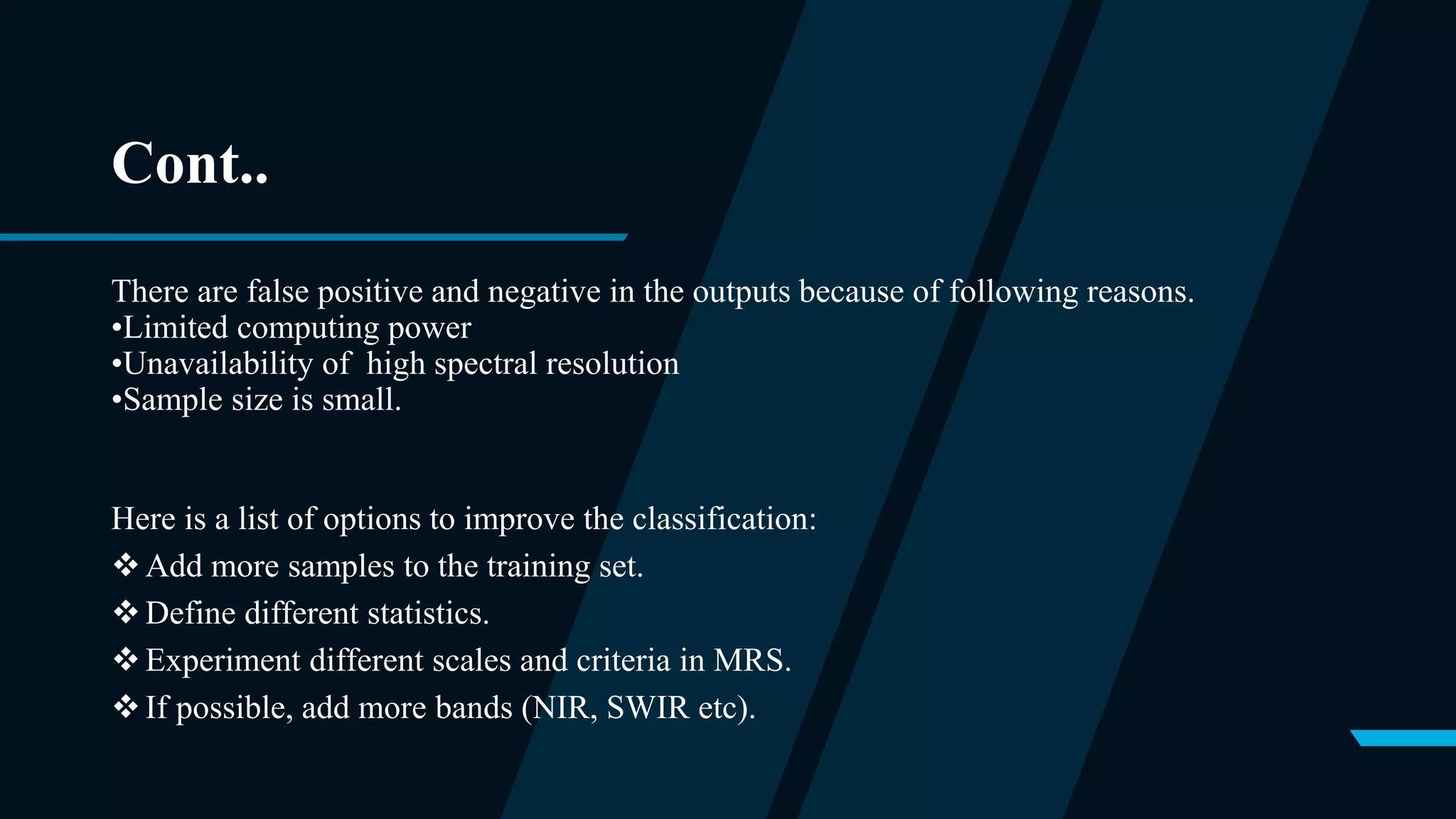 Cont..

There are false positive and negative in the outputs because of following reasons.
•Limited computing power
•Unavailability of high spectral resolution
•Sample size is small.

Here is a list of options to improve the classification:
❖ Add more samples to the training set.
❖ Define different statistics.
❖ Experiment different scales and criteria in MRS.
❖ If possible, add more bands (NIR, SWIR etc).